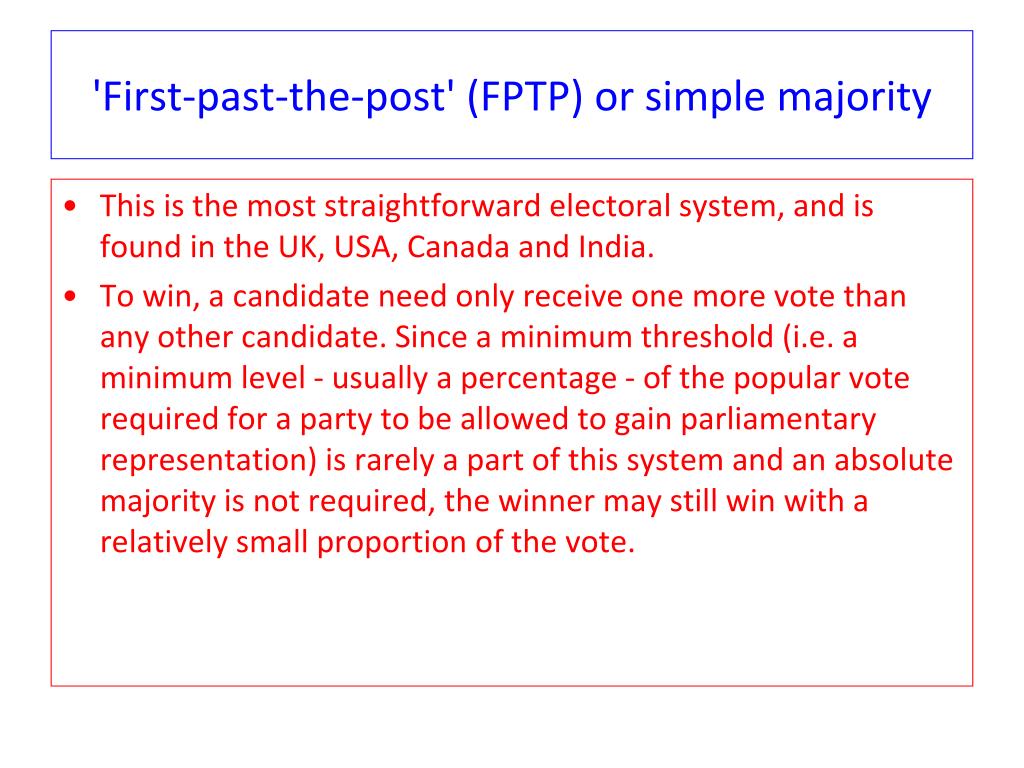 'First-past-the-post' (FPTP) or simple majority

• This is the most straightforward electoral system, and is found in the UK, USA, Canada and India.
• To win, a candidate need only receive one more vote than any other candidate. Since a minimum threshold (i.e. a minimum level - usually a percentage - of the popular vote required for a party to be allowed to gain parliamentary representation) is rarely a part of this system and an absolute majority is not required, the winner may still win with a relatively small proportion of the vote.